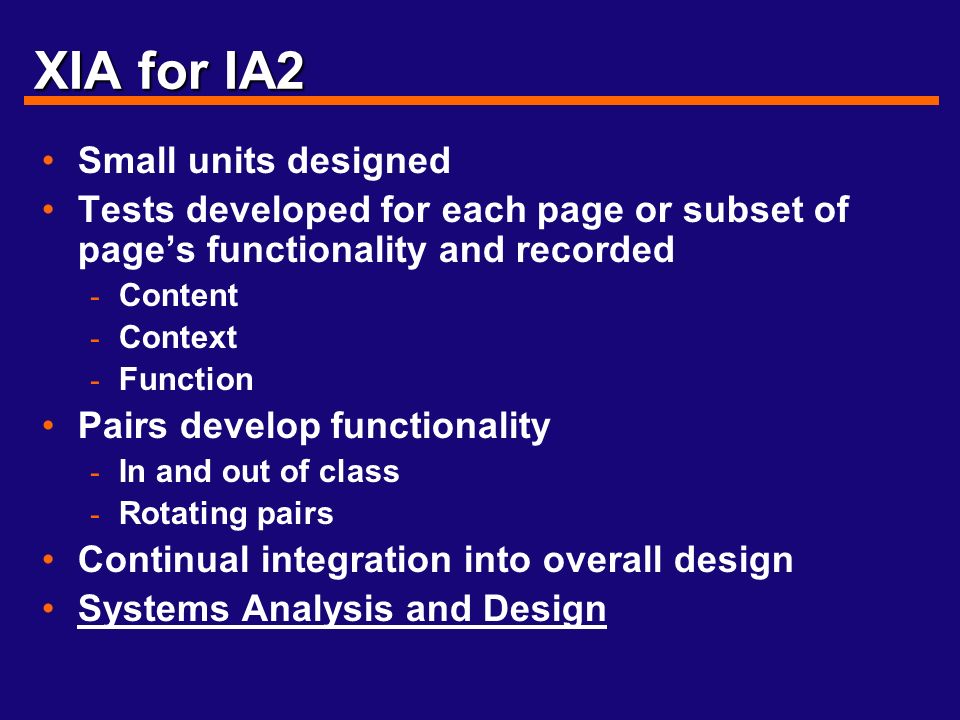 XIA for IA2

• Small units designed
• Tests developed for each page or subset of page's functionality and recorded
  - Content
  - Context
  - Function
• Pairs develop functionality
  - In and out of class
  - Rotating pairs
• Continual integration into overall design
• Systems Analysis and Design